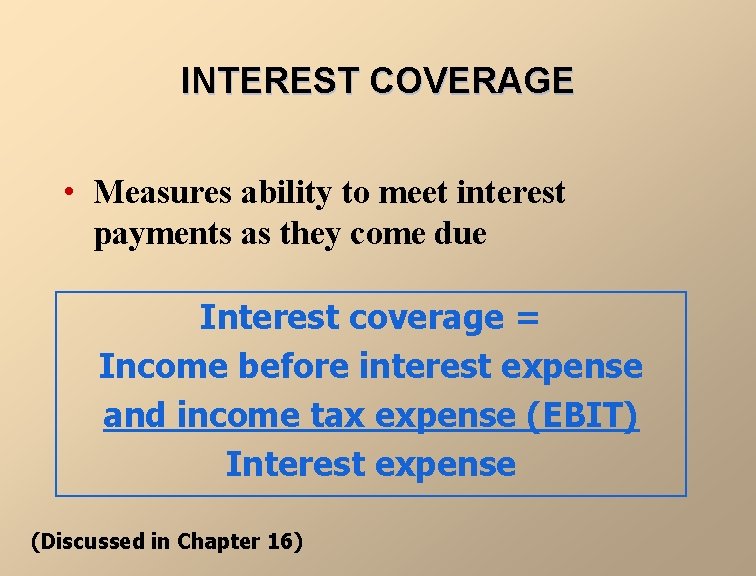 INTEREST COVERAGE

• Measures ability to meet interest payments as they come due

Interest coverage =
Income before interest expense
and income tax expense (EBIT)
Interest expense

(Discussed in Chapter 16)